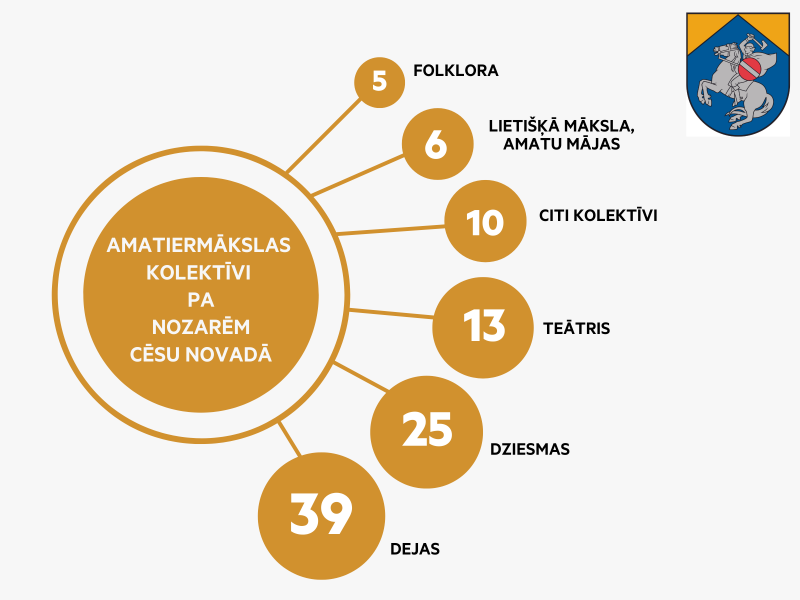 AMATIERMĀKSLAS KOLEKTĪVI PA NOZARĒM CĒSU NOVADĀ

5 FOLKLORA

6 LIETIŠĶĀ MĀKSLA, AMATU MĀJAS

10 CITI KOLEKTĪVI

13 TEĀTRIS

25 DZIESMAS

39 DEJAS